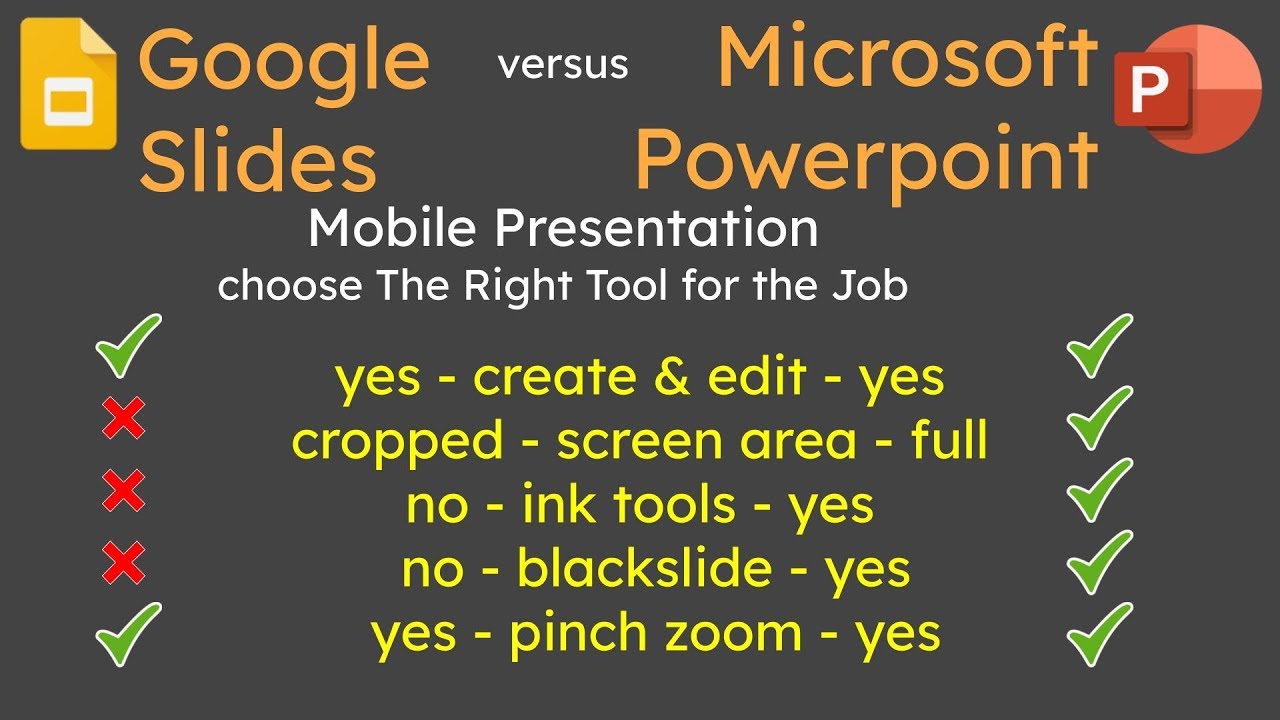 Google Slides

versus

Microsoft Powerpoint

P

Mobile Presentation
choose The Right Tool for the Job

yes - create & edit - yes
cropped - screen area - full
no - ink tools - yes
no - blackslide - yes
yes - pinch zoom - yes